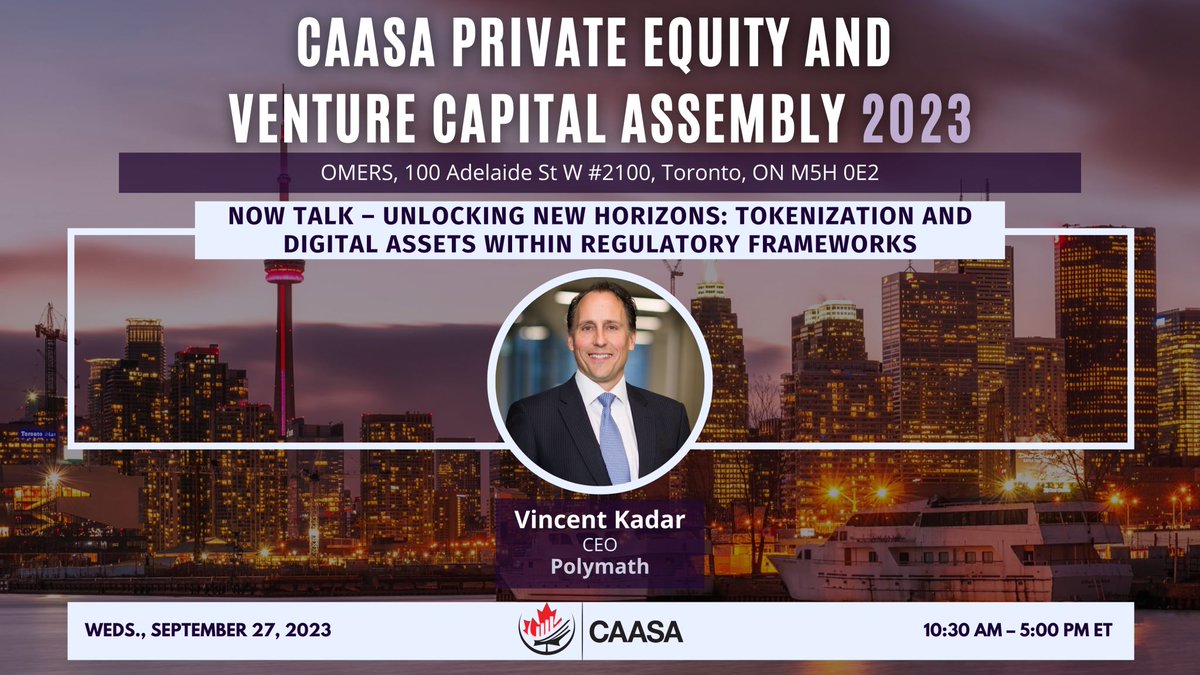 CAASA PRIVATE EQUITY AND VENTURE CAPITAL ASSEMBLY 2023

OMERS, 100 Adelaide St W #2100, Toronto, ON M5H 0E2

NOW TALK – UNLOCKING NEW HORIZONS: TOKENIZATION AND DIGITAL ASSETS WITHIN REGULATORY FRAMEWORKS

Vincent Kadar
CEO
Polymath

WEDS., SEPTEMBER 27, 2023

CAASA

10:30 AM – 5:00 PM ET